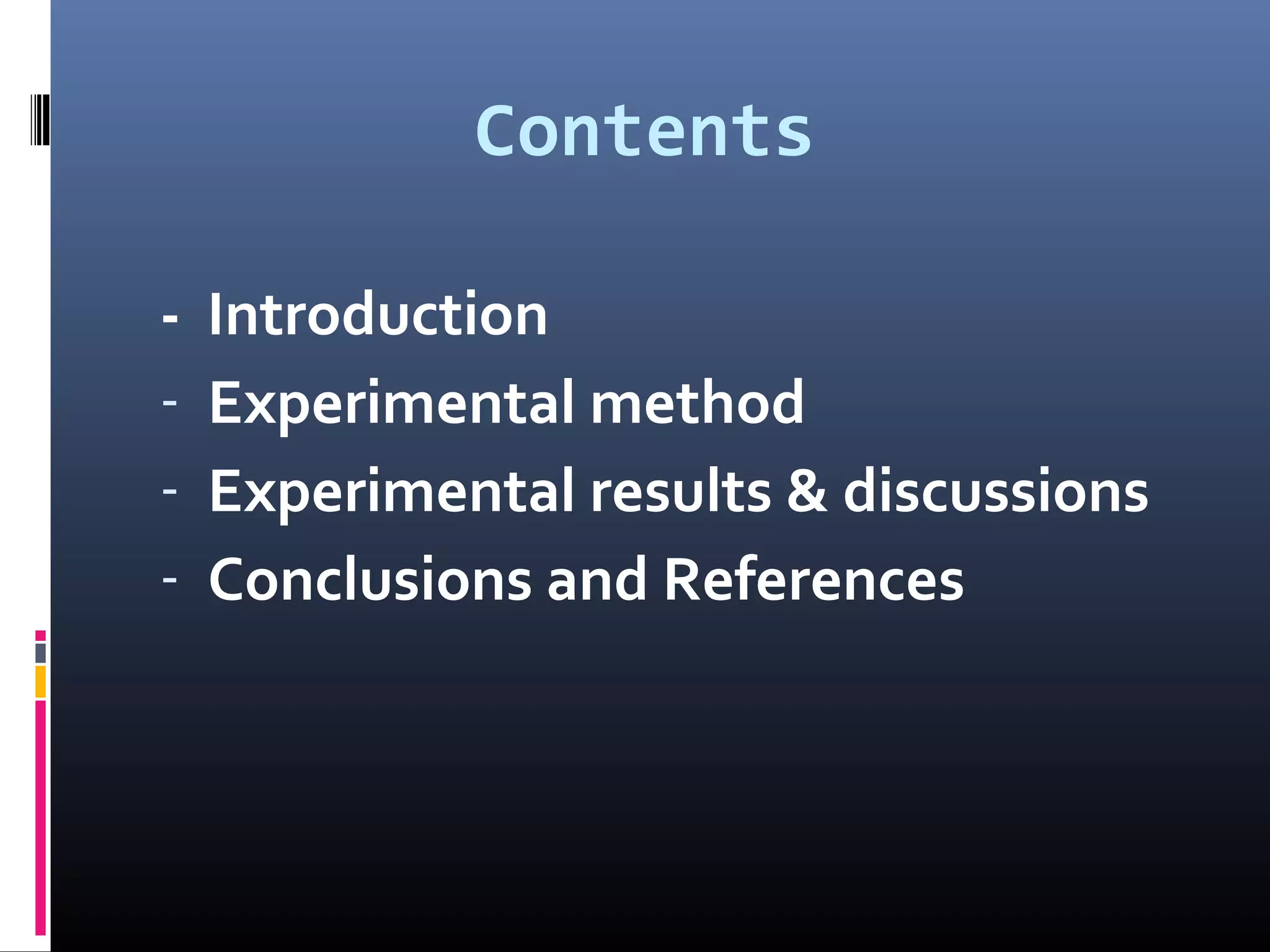 Contents

- Introduction
- Experimental method
- Experimental results & discussions
- Conclusions and References